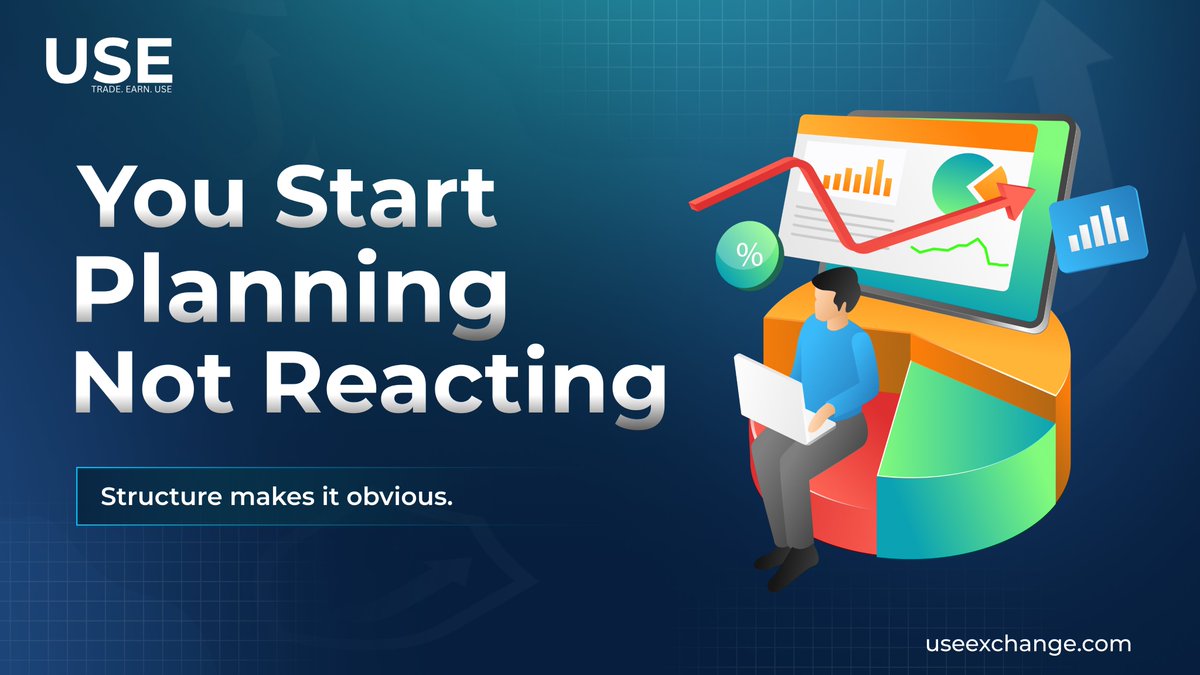 USE
TRADE. EARN. USE

You Start Planning Not Reacting

Structure makes it obvious.

%

useexchange.com